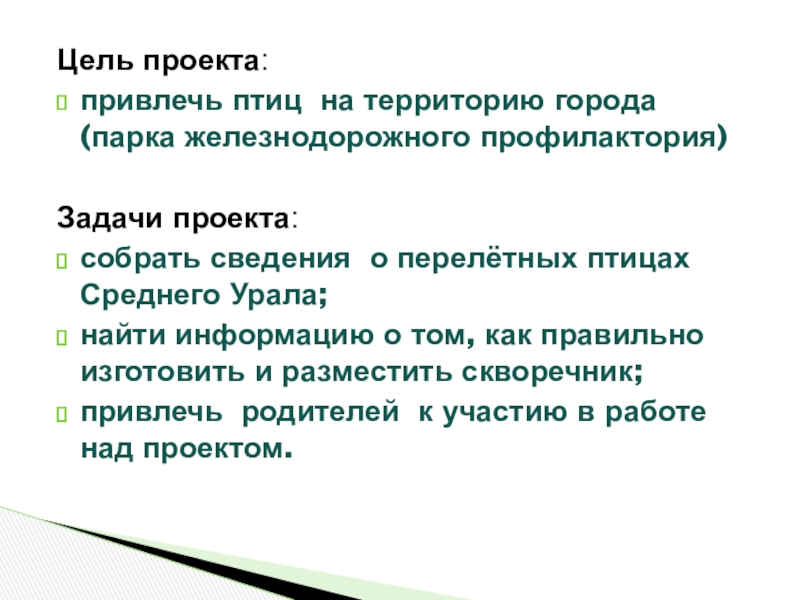 Цель проекта:
привлечь птиц на территорию города (парка железнодорожного профилактория)

Задачи проекта:
собрать сведения о перелётных птицах Среднего Урала;
найти информацию о том, как правильно изготовить и разместить скворечник;
привлечь родителей к участию в работе над проектом.